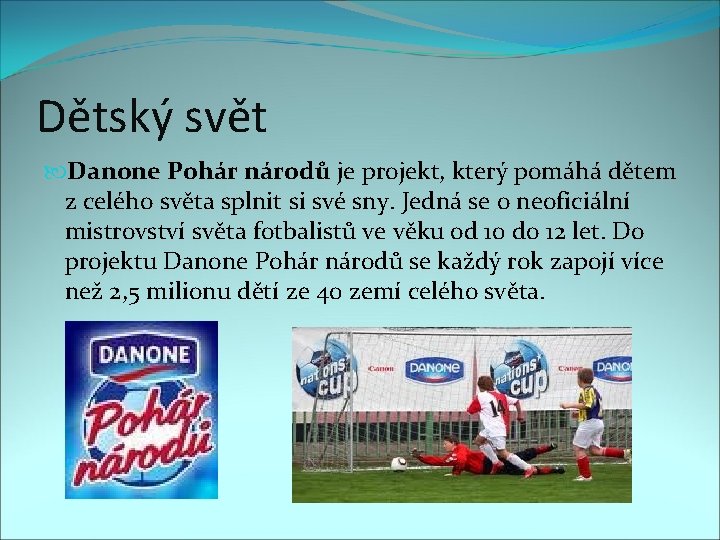 Dětský svět

Danone Pohár národů je projekt, který pomáhá dětem z celého světa splnit si své sny. Jedná se o neoficiální mistrovství světa fotbalistů ve věku od 10 do 12 let. Do projektu Danone Pohár národů se každý rok zapojí více než 2,5 milionu dětí ze 40 zemí celého světa.

DANONE
Pohár národů

nations' cup
Canon
DANONE
nations' cup
Canon
DANO
14